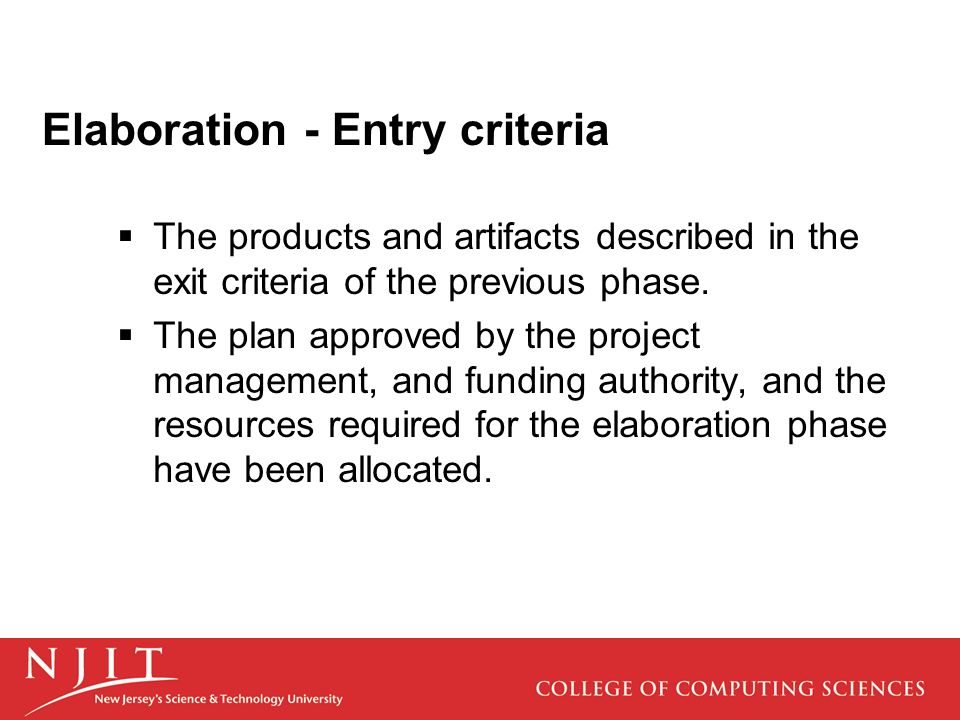 Elaboration - Entry criteria

▪ The products and artifacts described in the exit criteria of the previous phase.

▪ The plan approved by the project management, and funding authority, and the resources required for the elaboration phase have been allocated.

NJIT
New Jersey's Science & Technology University

COLLEGE OF COMPUTING SCIENCES